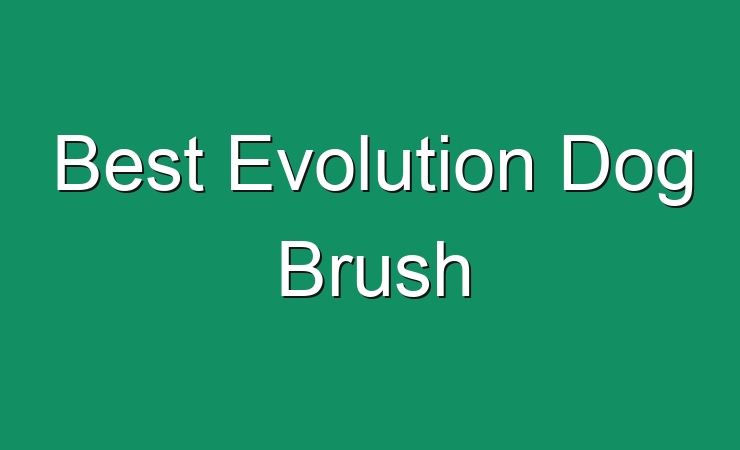 Best Evolution Dog Brush